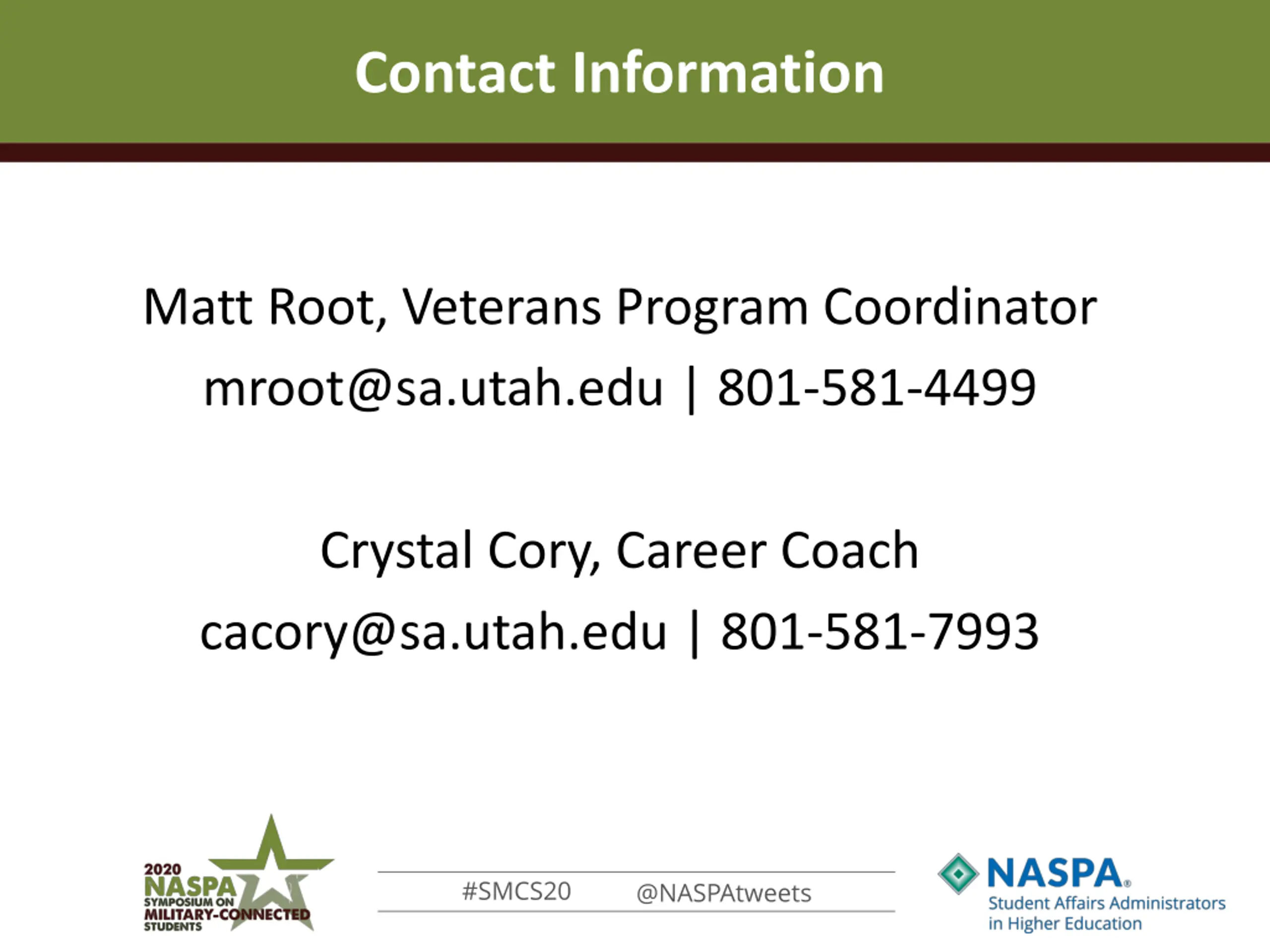 Contact Information

Matt Root, Veterans Program Coordinator
mroot@sa.utah.edu | 801-581-4499

Crystal Cory, Career Coach
cacory@sa.utah.edu | 801-581-7993

2020 NASPA SYMPOSIUM ON MILITARY-CONNECTED STUDENTS

#SMCS20 @NASPAtweets

NASPA® Student Affairs Administrators in Higher Education